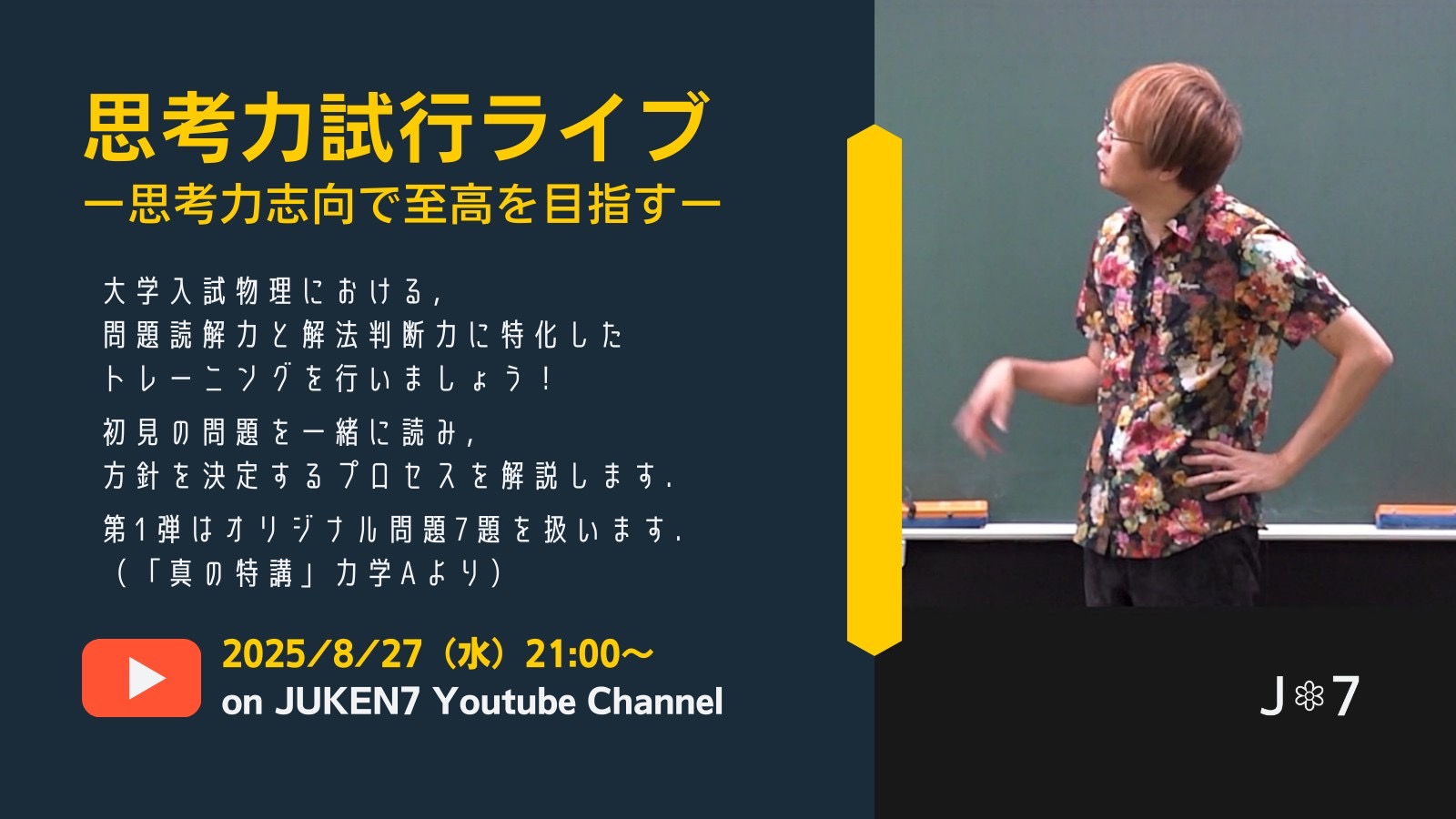 思考力試行ライブ
ー思考力志向で至高を目指すー

大学入試物理における，
問題読解力と解法判断力に特化した
トレーニングを行いましょう！

初見の問題を一緒に読み，
方針を決定するプロセスを解説します．

第1弾はオリジナル問題7題を扱います．
（「真の特講」力学Aより）

2025/8/27（水）21:00〜
on JUKEN7 Youtube Channel

J❀7